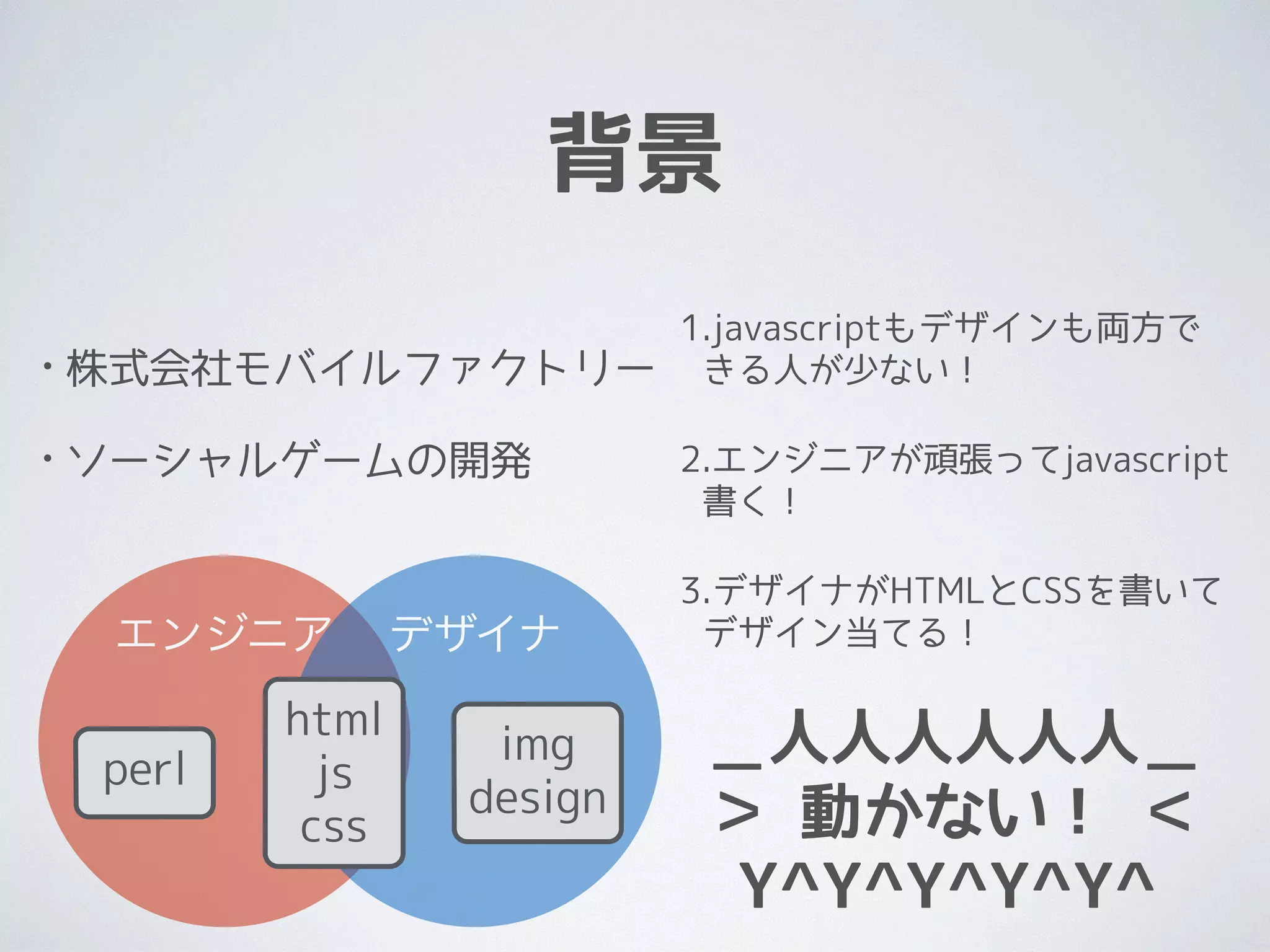 背景

・株式会社モバイルファクトリー

・ソーシャルゲームの開発

エンジニア

デザイナ

perl

html
js
css

img
design

1.javascriptもデザインも両方できる人が少ない！

2.エンジニアが頑張ってjavascript書く！

3.デザイナがHTMLとCSSを書いてデザイン当てる！

＿人人人人人人＿
＞ 動かない！ ＜
Y^Y^Y^Y^Y^